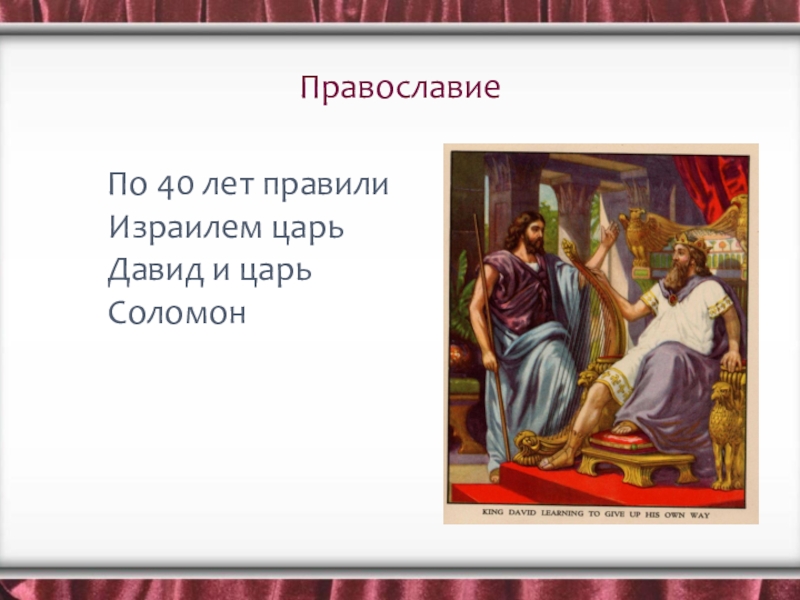 Православие

По 40 лет правили Израилем царь Давид и царь Соломон

KING DAVID LEARNING TO GIVE UP HIS OWN WAY